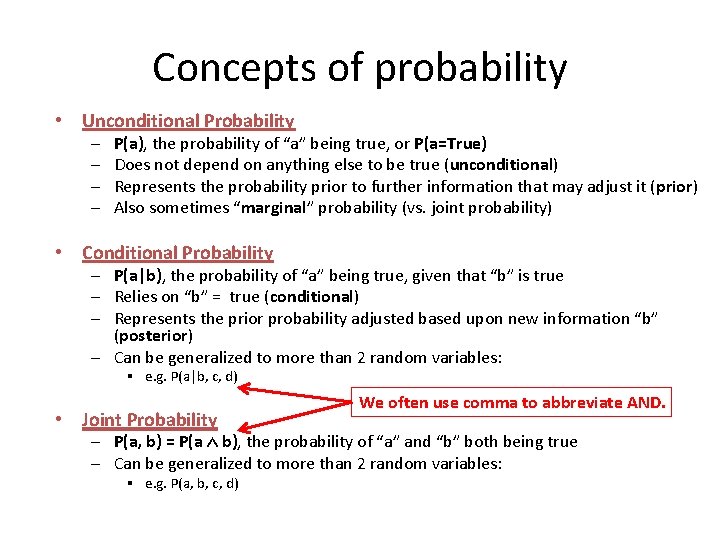 Concepts of probability

• Unconditional Probability
– P(a), the probability of “a” being true, or P(a=True)
– Does not depend on anything else to be true (unconditional)
– Represents the probability prior to further information that may adjust it (prior)
– Also sometimes “marginal” probability (vs. joint probability)

• Conditional Probability
– P(a|b), the probability of “a” being true, given that “b” is true
– Relies on “b” = true (conditional)
– Represents the prior probability adjusted based upon new information “b” (posterior)
– Can be generalized to more than 2 random variables:
▪ e.g. P(a|b, c, d)

We often use comma to abbreviate AND.

• Joint Probability
– P(a, b) = P(a $\wedge$ b), the probability of “a” and “b” both being true
– Can be generalized to more than 2 random variables:
▪ e.g. P(a, b, c, d)